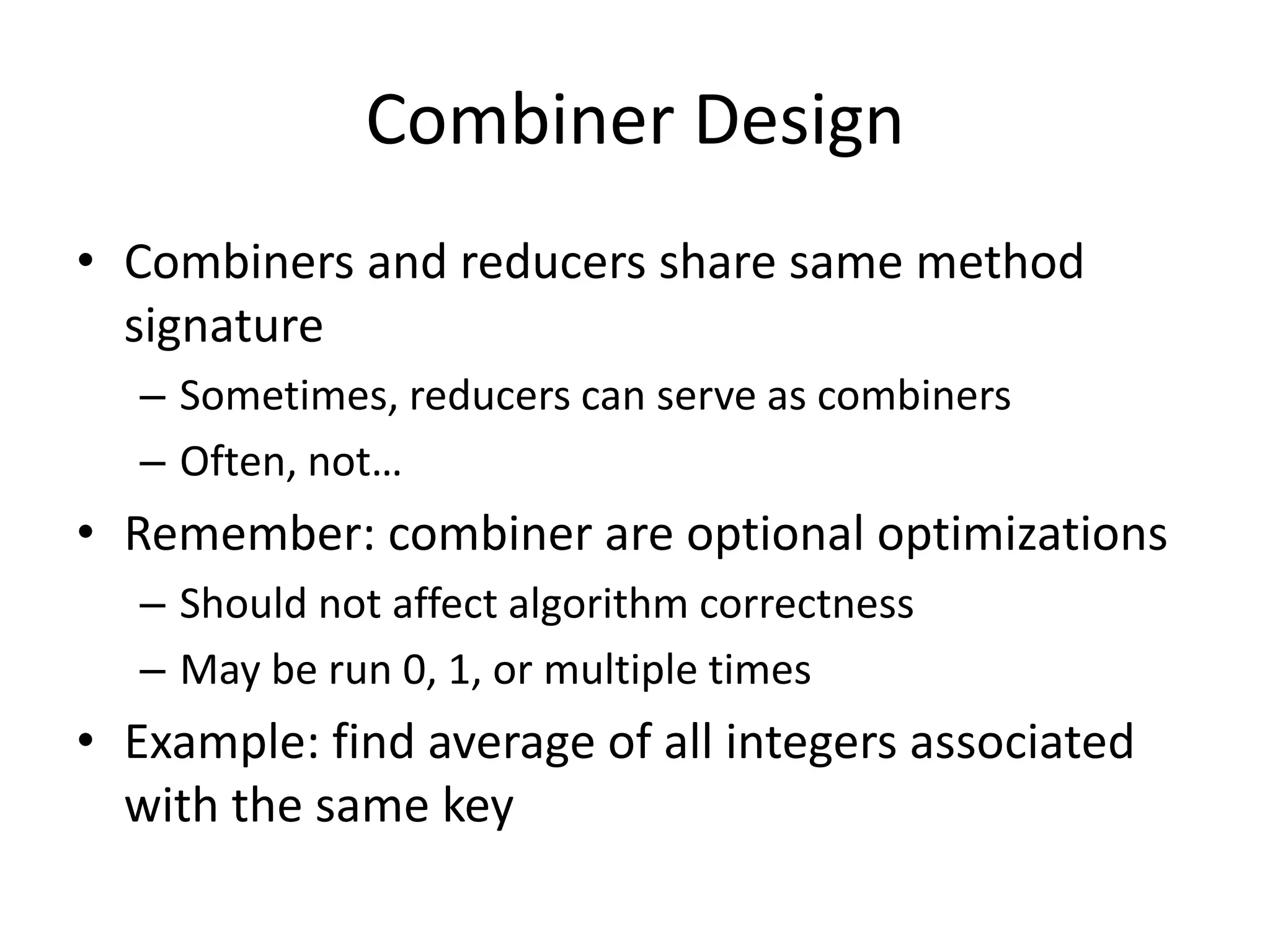 Combiner Design

• Combiners and reducers share same method signature
– Sometimes, reducers can serve as combiners
– Often, not…

• Remember: combiner are optional optimizations
– Should not affect algorithm correctness
– May be run 0, 1, or multiple times

• Example: find average of all integers associated with the same key